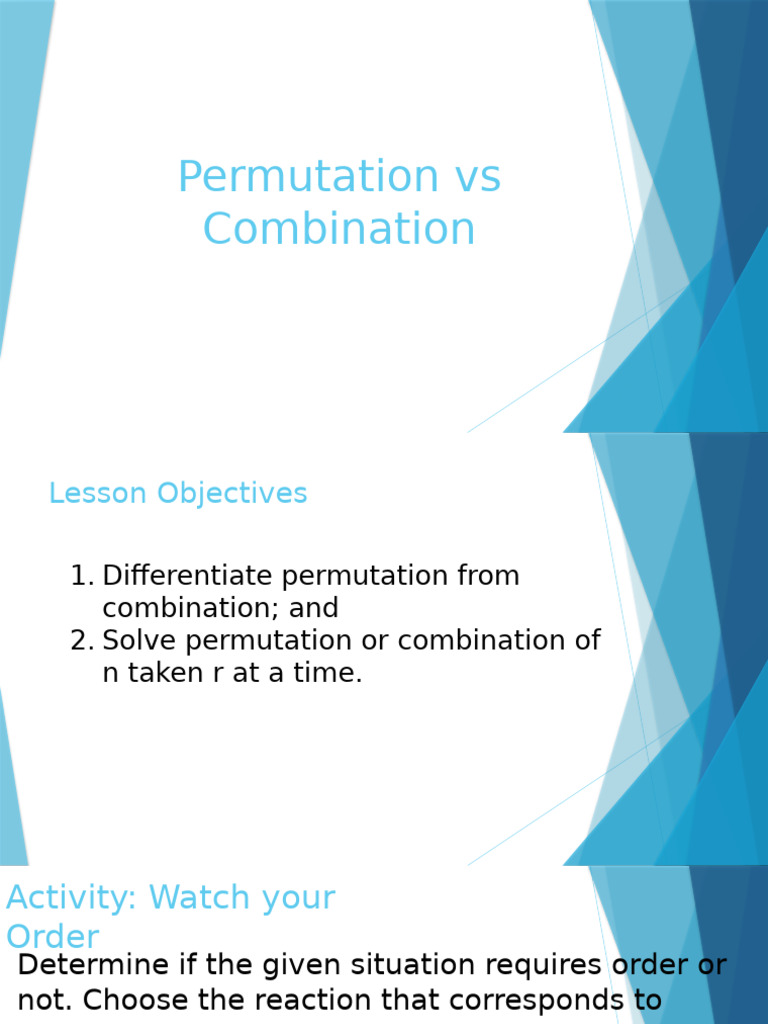 Permutation vs Combination

Lesson Objectives

1. Differentiate permutation from combination; and
2. Solve permutation or combination of n taken r at a time.

Activity: Watch your Order

Determine if the given situation requires order or not. Choose the reaction that corresponds to